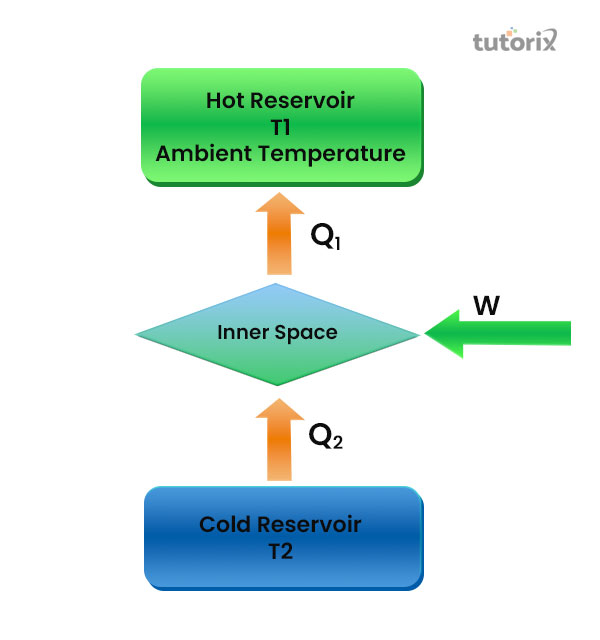 tutorix

Hot Reservoir
T1
Ambient Temperature

$Q_1$

Inner Space

W

$Q_2$

Cold Reservoir
T2